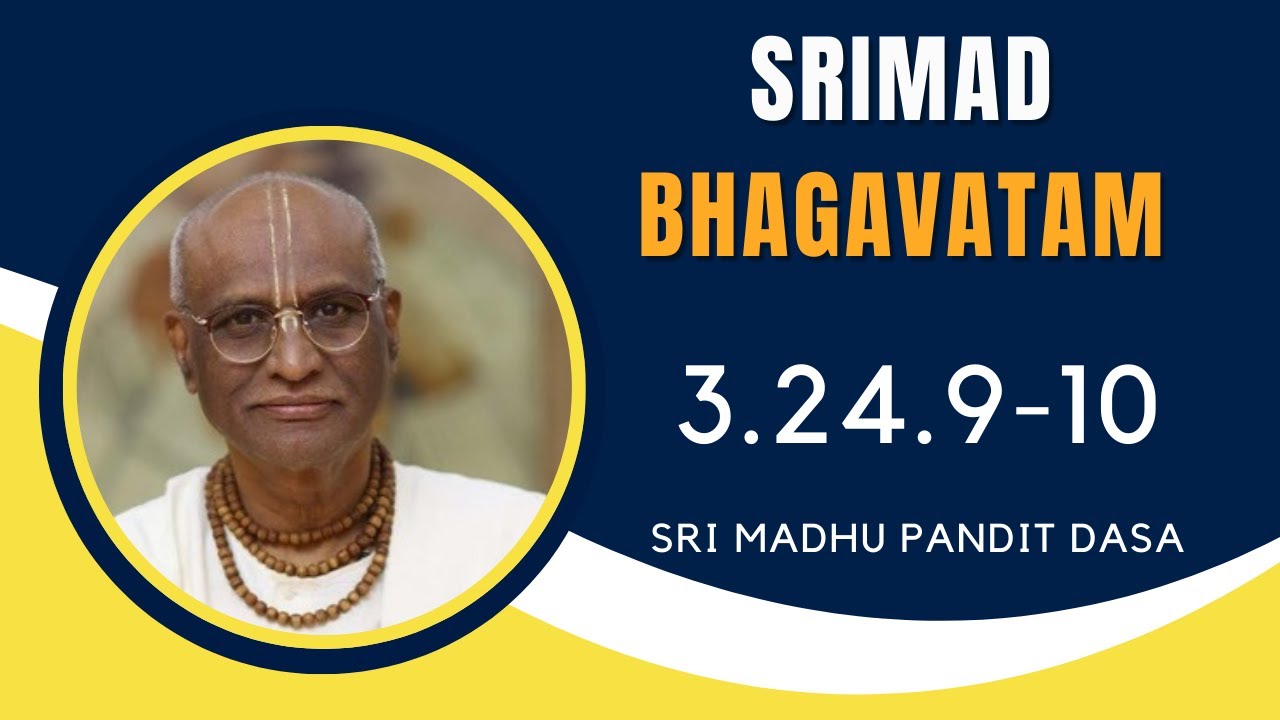 SRIMAD
BHAGAVATAM

3.24.9-10

SRI MADHU PANDIT DASA